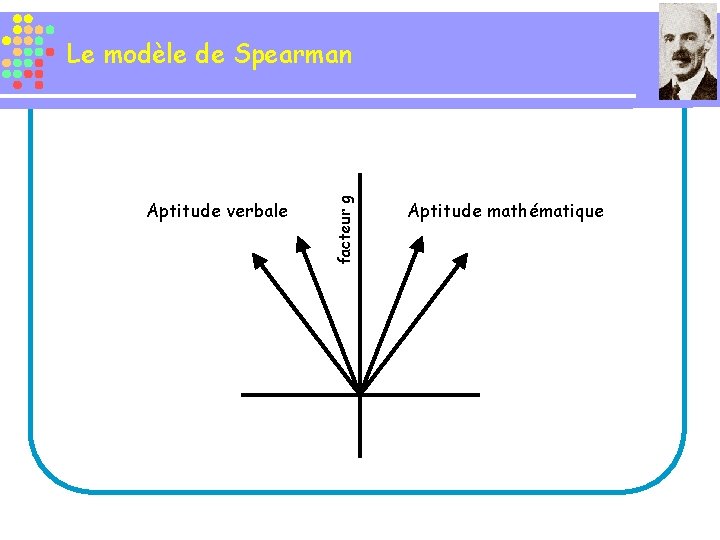 Le modèle de Spearman

Aptitude verbale

facteur g

Aptitude mathématique